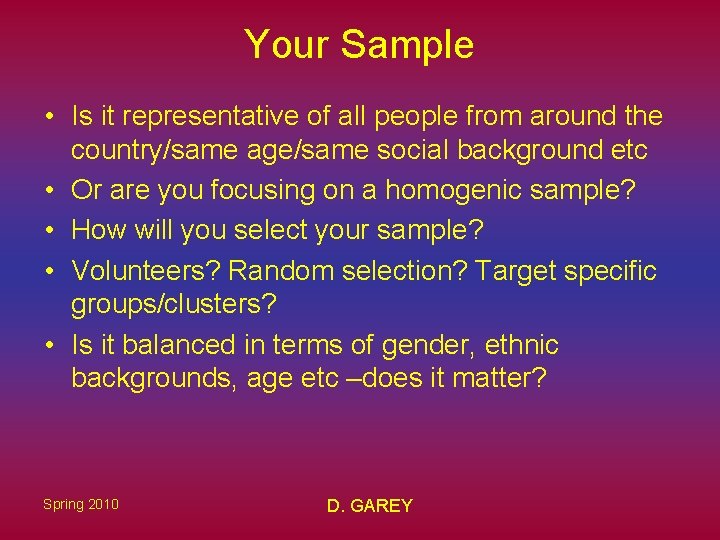 Your Sample

• Is it representative of all people from around the country/same age/same social background etc
• Or are you focusing on a homogenic sample?
• How will you select your sample?
• Volunteers? Random selection? Target specific groups/clusters?
• Is it balanced in terms of gender, ethnic backgrounds, age etc –does it matter?

Spring 2010

D. GAREY